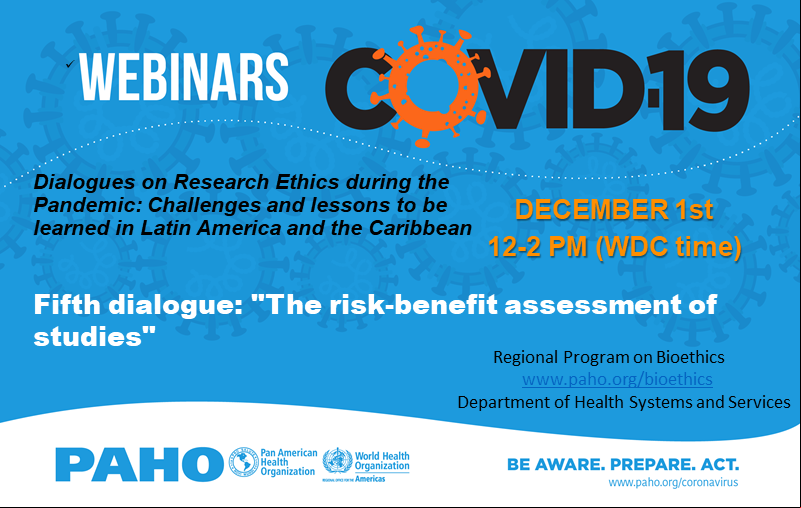 WEBINARS COVID-19

Dialogues on Research Ethics during the Pandemic: Challenges and lessons to be learned in Latin America and the Caribbean

DECEMBER 1st
12-2 PM (WDC time)

Fifth dialogue: "The risk-benefit assessment of studies"

Regional Program on Bioethics
www.paho.org/bioethics
Department of Health Systems and Services

PAHO Pan American Health Organization World Health Organization REGIONAL OFFICE FOR THE Americas

BE AWARE. PREPARE. ACT.
www.paho.org/coronavirus